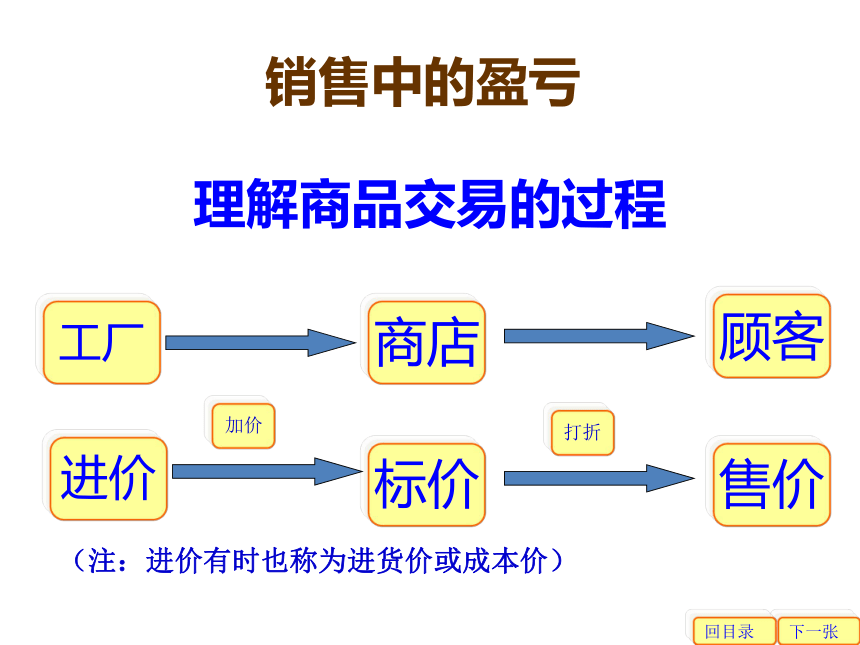 销售中的盈亏

理解商品交易的过程

工厂

商店

顾客

加价

打折

进价

标价

售价

（注：进价有时也称为进货价或成本价）

回目录

下一张